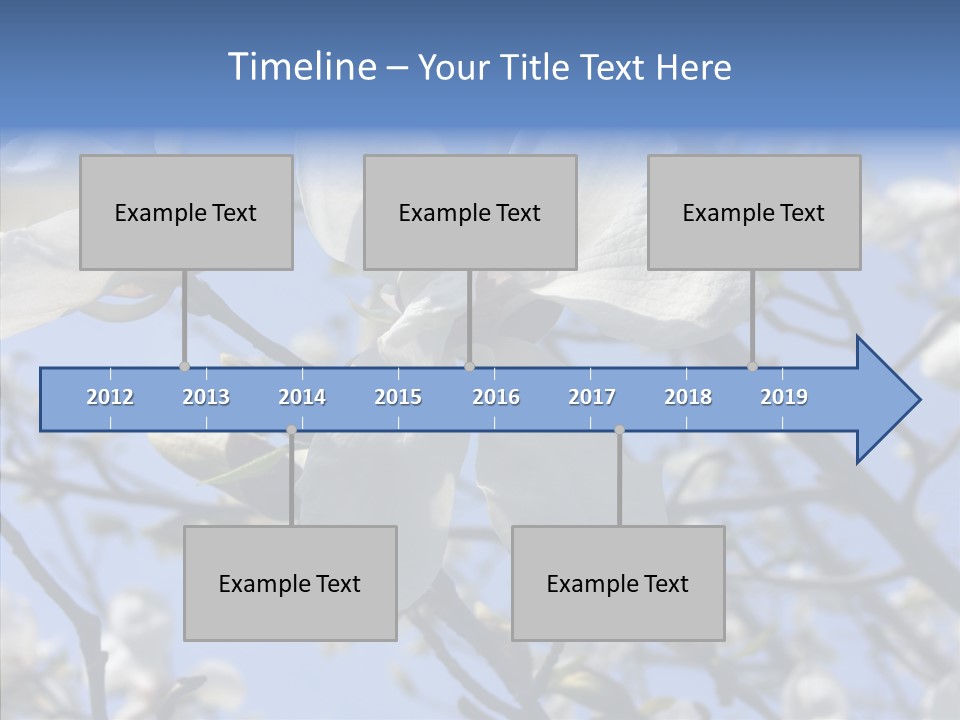 Timeline – Your Title Text Here

Example Text

Example Text

Example Text

2012 2013 2014 2015 2016 2017 2018 2019

Example Text

Example Text